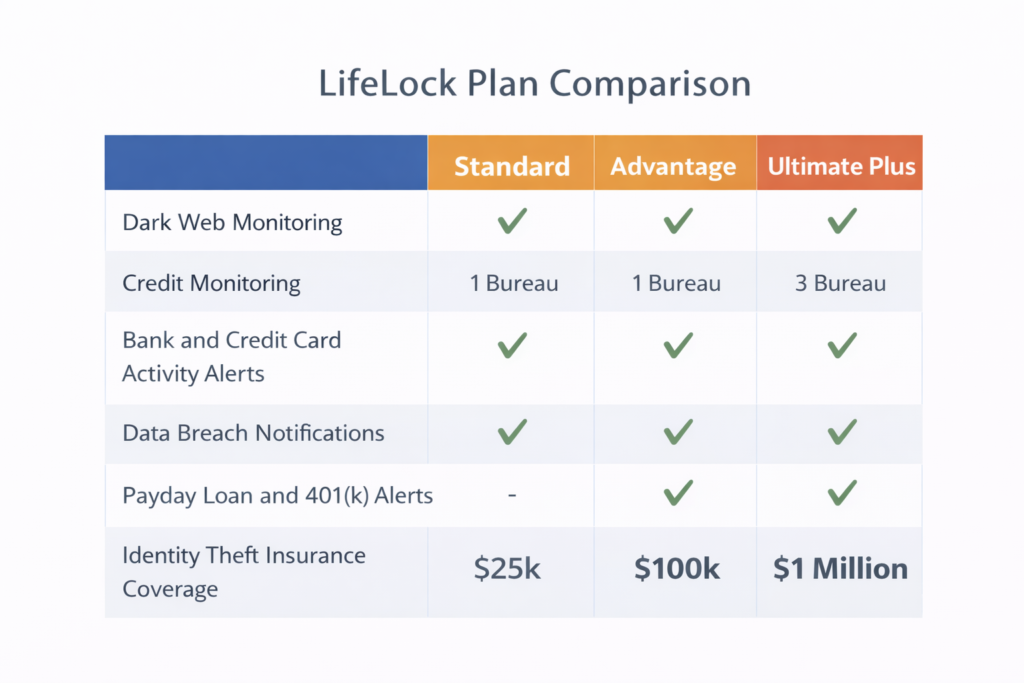 LifeLock Plan Comparison

| | Standard | Advantage | Ultimate Plus |
|---|---|---|---|
| Dark Web Monitoring | ✓ | ✓ | ✓ |
| Credit Monitoring | 1 Bureau | 1 Bureau | 3 Bureau |
| Bank and Credit Card Activity Alerts | ✓ | ✓ | ✓ |
| Data Breach Notifications | ✓ | ✓ | ✓ |
| Payday Loan and 401(k) Alerts | - | ✓ | ✓ |
| Identity Theft Insurance Coverage | \$25k | \$100k | \$1 Million |